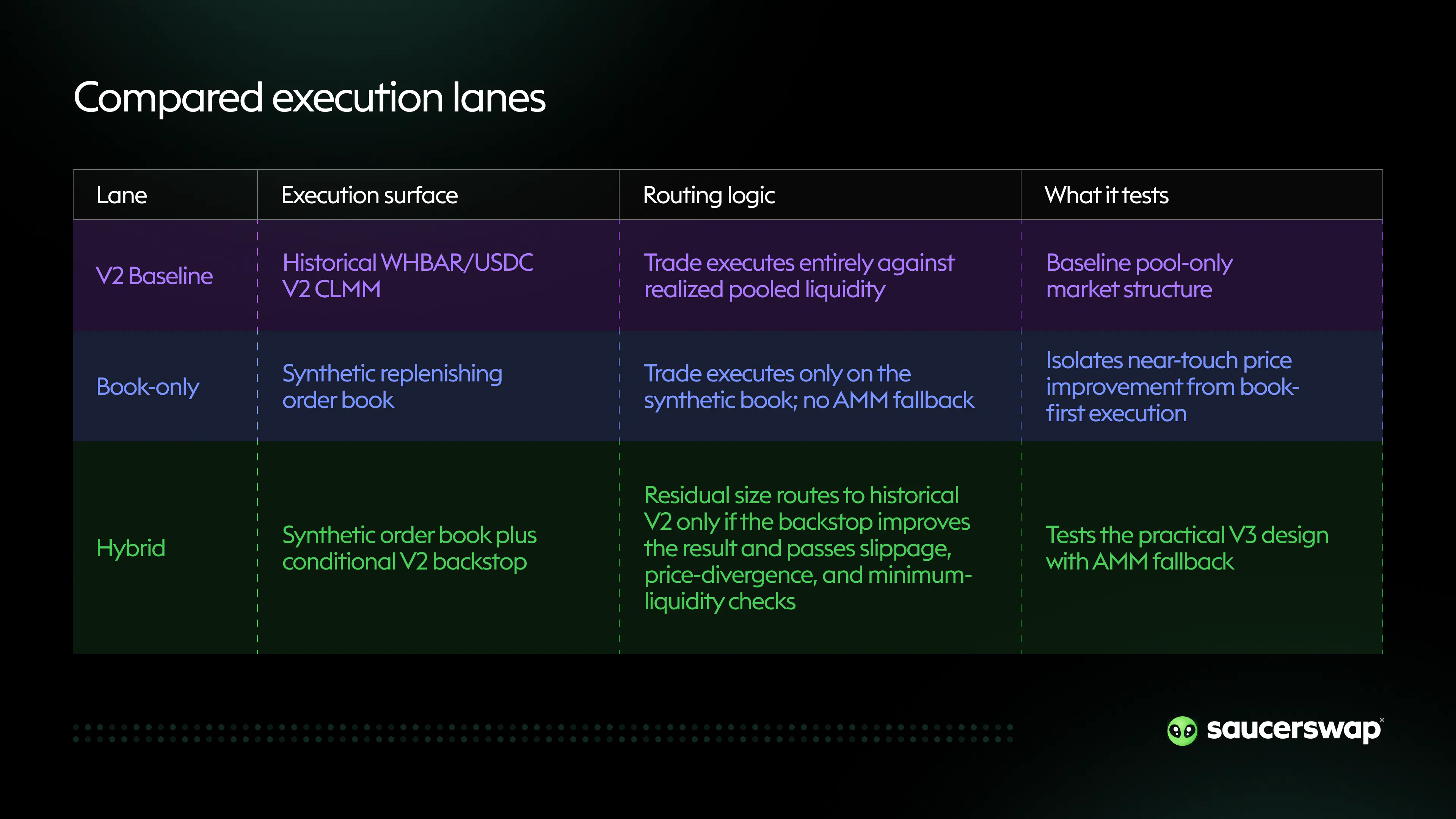 Compared execution lanes

| Lane | Execution surface | Routing logic | What it tests |
|---|---|---|---|
| V2 Baseline | Historical WHBAR/USDC V2 CLMM | Trade executes entirely against realized pooled liquidity | Baseline pool-only market structure |
| Book-only | Synthetic replenishing order book | Trade executes only on the synthetic book; no AMM fallback | Isolates near-touch price improvement from book-first execution |
| Hybrid | Synthetic order book plus conditional V2 backstop | Residual size routes to historical V2 only if the backstop improves the result and passes slippage, price-divergence, and minimum-liquidity checks | Tests the practical V3 design with AMM fallback |

saucerswap®